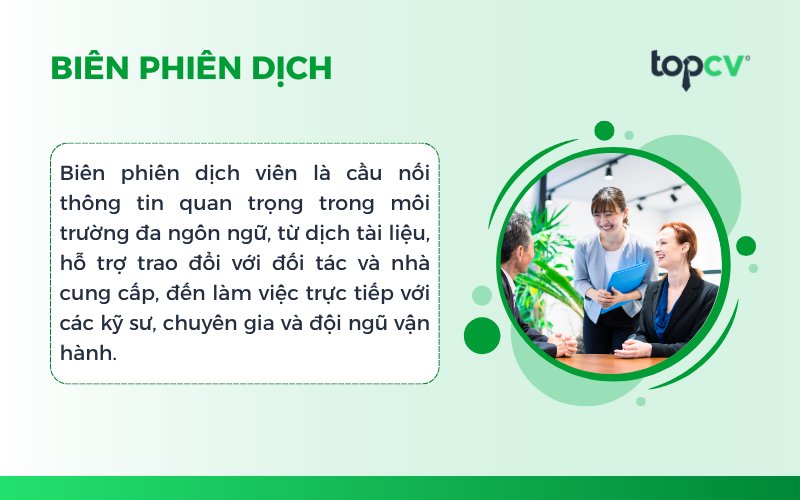 BIÊN PHIÊN DỊCH

topcv

Biên phiên dịch viên là cầu nối thông tin quan trọng trong môi trường đa ngôn ngữ, từ dịch tài liệu, hỗ trợ trao đổi với đối tác và nhà cung cấp, đến làm việc trực tiếp với các kỹ sư, chuyên gia và đội ngũ vận hành.